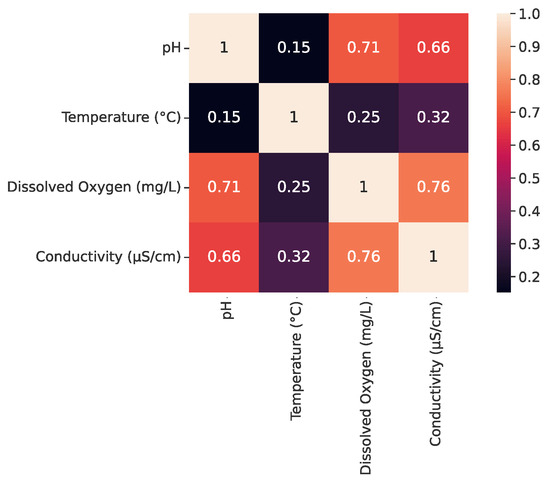 |  | pH | Temperature (°C) | Dissolved Oxygen (mg/L) | Conductivity (µS/cm) |
|---|---|---|---|---|
| pH | 1 | 0.15 | 0.71 | 0.66 |
| Temperature (°C) | 0.15 | 1 | 0.25 | 0.32 |
| Dissolved Oxygen (mg/L) | 0.71 | 0.25 | 1 | 0.76 |
| Conductivity (µS/cm) | 0.66 | 0.32 | 0.76 | 1 |

1.0
0.9
0.8
0.7
0.6
0.5
0.4
0.3
0.2